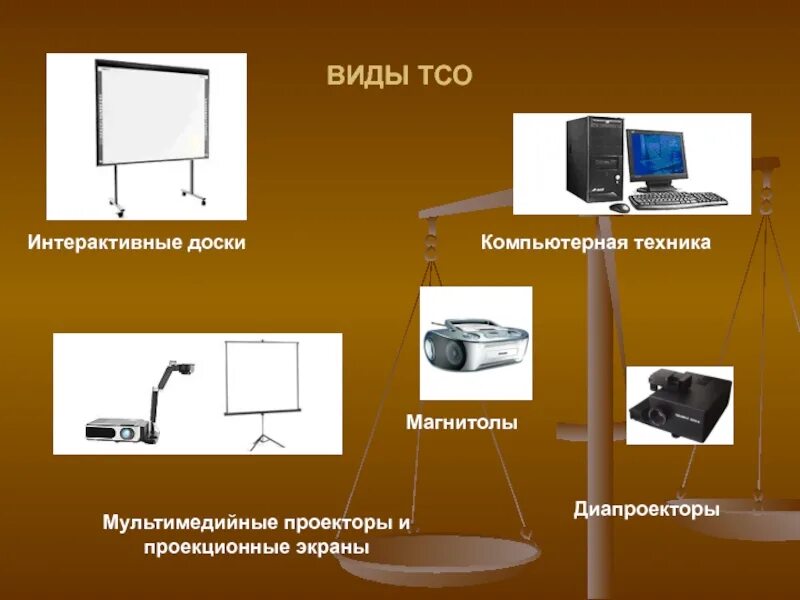 ВИДЫ ТСО

Интерактивные доски

Компьютерная техника

Магнитолы

Мультимедийные проекторы и проекционные экраны

Диапроекторы